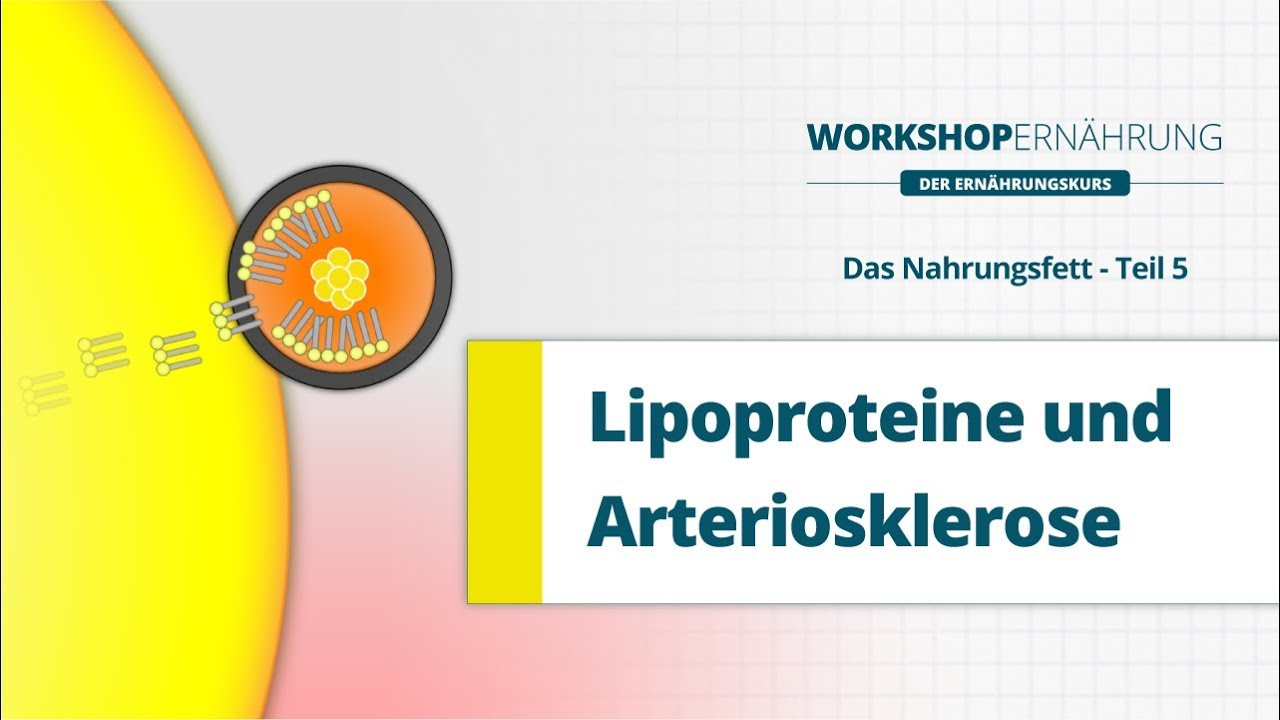 WORKSHOPERNÄHRUNG
DER ERNÄHRUNGSKURS

Das Nahrungsfett - Teil 5

Lipoproteine und Arteriosklerose